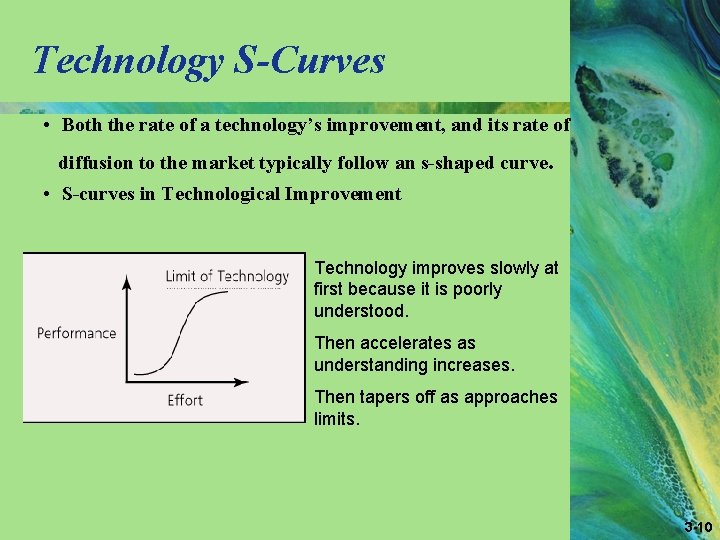 Technology S-Curves

• Both the rate of a technology's improvement, and its rate of diffusion to the market typically follow an s-shaped curve.

• S-curves in Technological Improvement

Limit of Technology

Performance

Effort

Technology improves slowly at first because it is poorly understood.

Then accelerates as understanding increases.

Then tapers off as approaches limits.

3-10